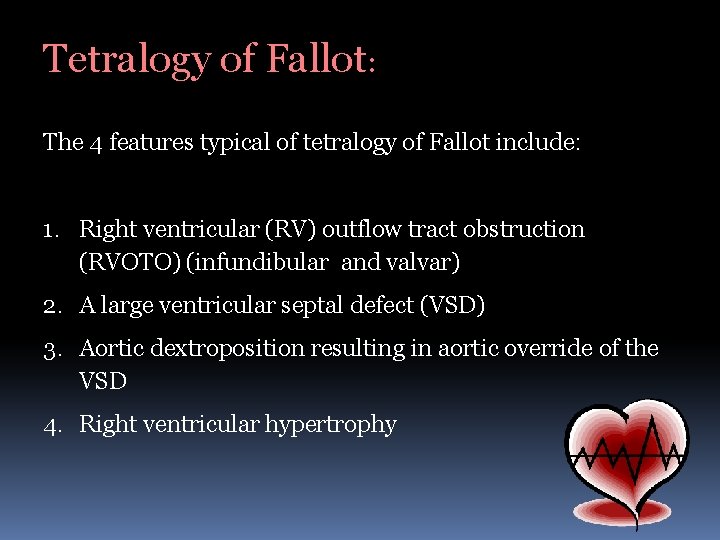 Tetralogy of Fallot:

The 4 features typical of tetralogy of Fallot include:

1. Right ventricular (RV) outflow tract obstruction (RVOTO) (infundibular and valvar)
2. A large ventricular septal defect (VSD)
3. Aortic dextroposition resulting in aortic override of the VSD
4. Right ventricular hypertrophy